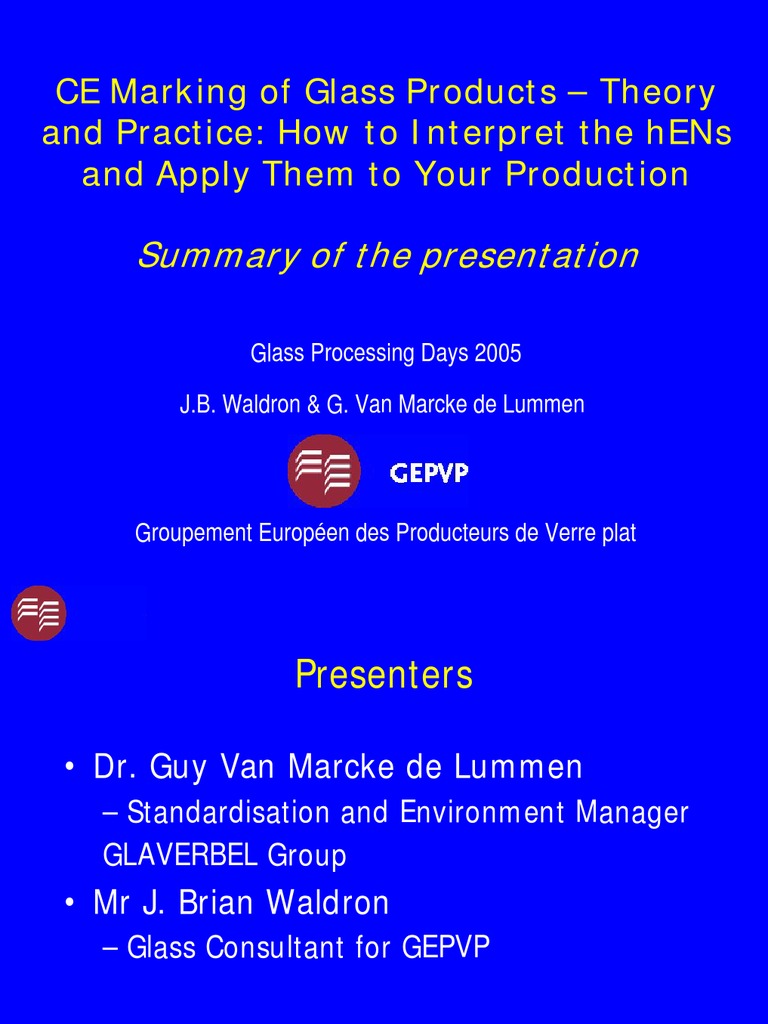 CE Marking of Glass Products – Theory and Practice: How to Interpret the hENs and Apply Them to Your Production

Summary of the presentation

Glass Processing Days 2005

J.B. Waldron & G. Van Marcke de Lummen

GEPVP

Groupement Européen des Producteurs de Verre plat

Presenters

• Dr. Guy Van Marcke de Lummen
– Standardisation and Environment Manager GLAVERBEL Group
• Mr J. Brian Waldron
– Glass Consultant for GEPVP